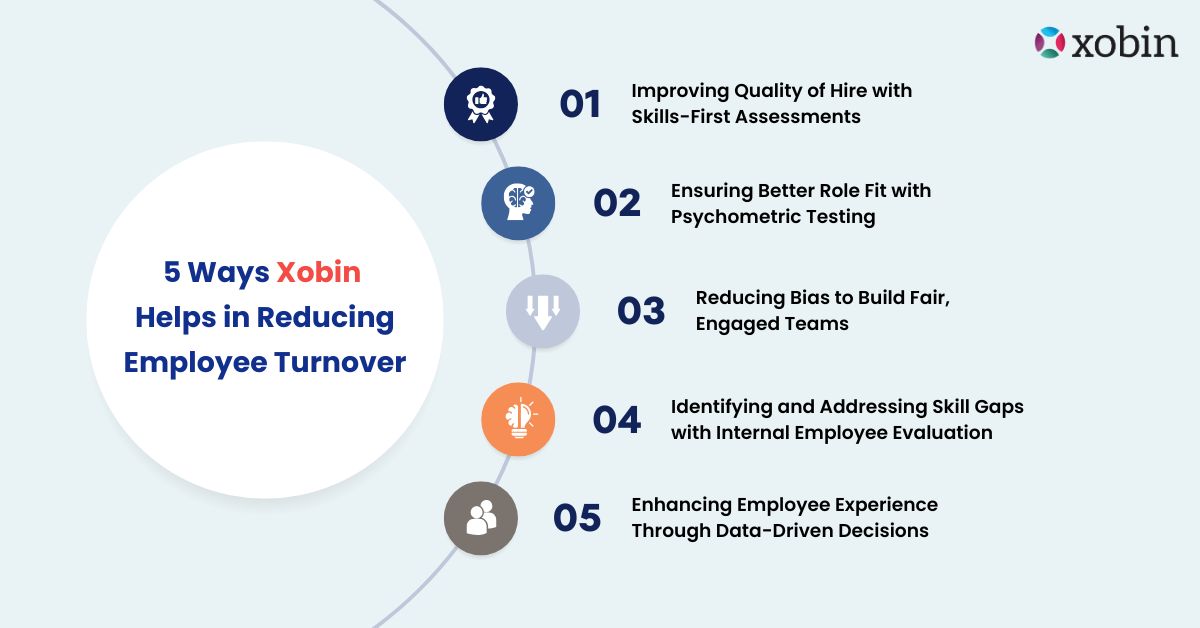 xobin

5 Ways Xobin Helps in Reducing Employee Turnover

01 Improving Quality of Hire with Skills-First Assessments

02 Ensuring Better Role Fit with Psychometric Testing

03 Reducing Bias to Build Fair, Engaged Teams

04 Identifying and Addressing Skill Gaps with Internal Employee Evaluation

05 Enhancing Employee Experience Through Data-Driven Decisions